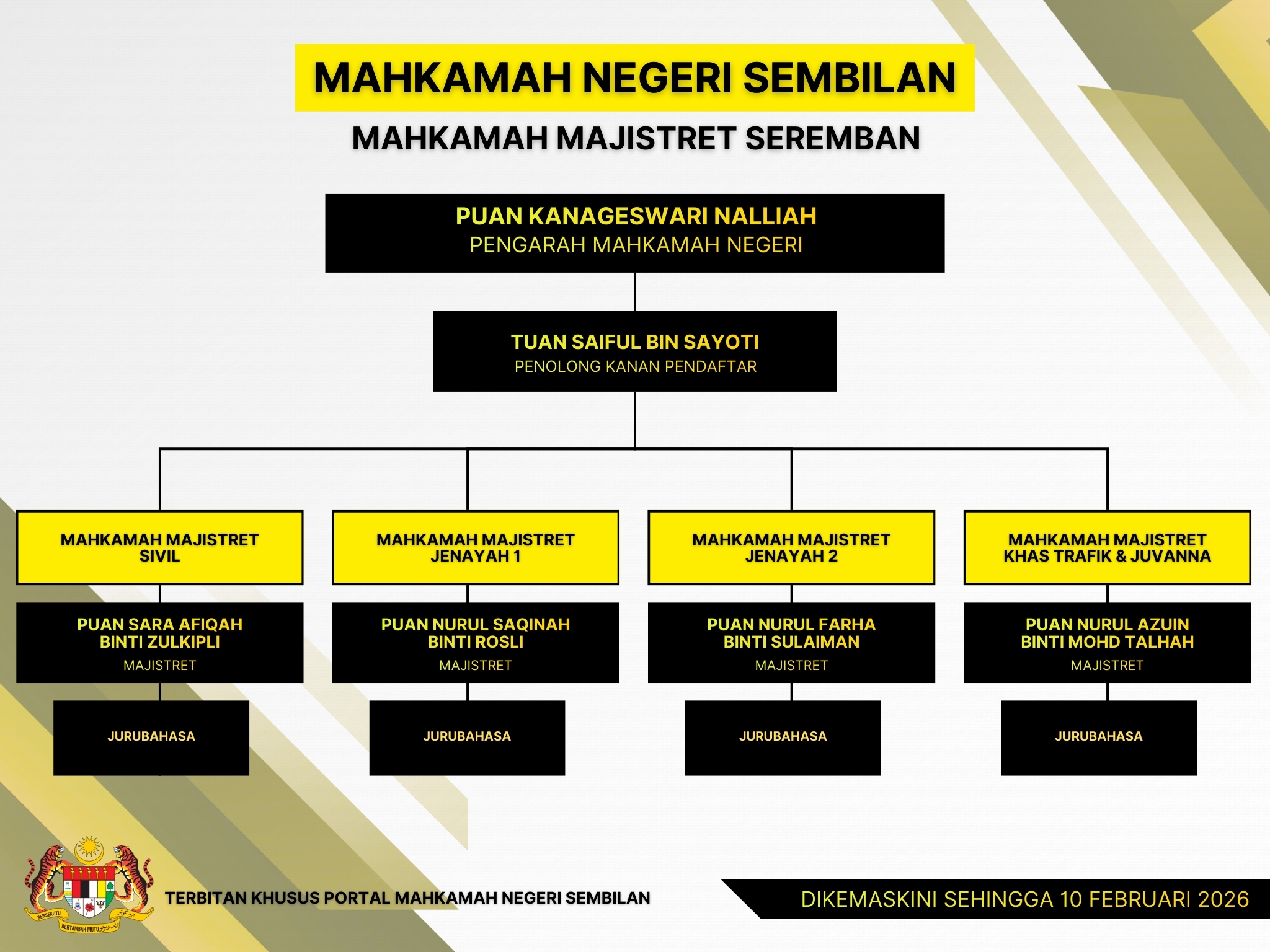 MAHKAMAH NEGERI SEMBILAN

MAHKAMAH MAJISTRET SEREMBAN

PUAN KANAGESWARI NALLIAH
PENGARAH MAHKAMAH NEGERI

TUAN SAIFUL BIN SAYOTI
PENOLONG KANAN PENDAFTAR

MAHKAMAH MAJISTRET SIVIL

PUAN SARA AFIQAH BINTI ZULKIPLI
MAJISTRET

JURUBAHASA

MAHKAMAH MAJISTRET JENAYAH 1

PUAN NURUL SAQINAH BINTI ROSLI
MAJISTRET

JURUBAHASA

MAHKAMAH MAJISTRET JENAYAH 2

PUAN NURUL FARHA BINTI SULAIMAN
MAJISTRET

JURUBAHASA

MAHKAMAH MAJISTRET KHAS TRAFIK & JUVANNA

PUAN NURUL AZUIN BINTI MOHD TALHAH
MAJISTRET

JURUBAHASA

BERSEKUTU BERTAMBAH MUTU

TERBITAN KHUSUS PORTAL MAHKAMAH NEGERI SEMBILAN

DIKEMASKINI SEHINGGA 10 FEBRUARI 2026